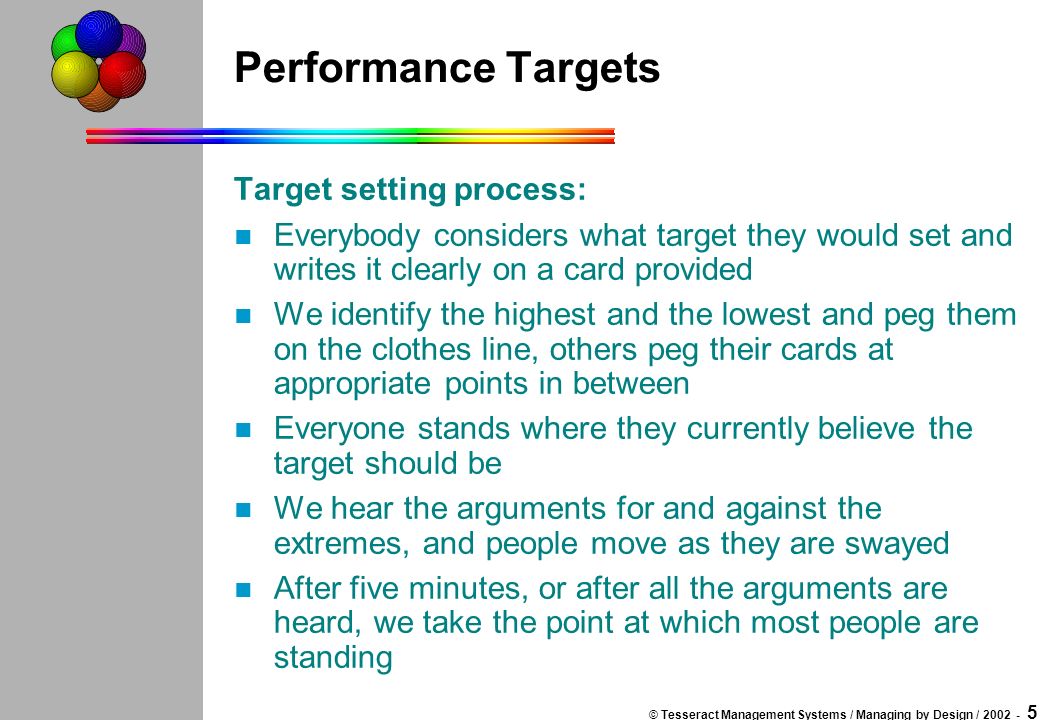 Performance Targets

Target setting process:

- Everybody considers what target they would set and writes it clearly on a card provided
- We identify the highest and the lowest and peg them on the clothes line, others peg their cards at appropriate points in between
- Everyone stands where they currently believe the target should be
- We hear the arguments for and against the extremes, and people move as they are swayed
- After five minutes, or after all the arguments are heard, we take the point at which most people are standing

© Tesseract Management Systems / Managing by Design / 2002 - 5